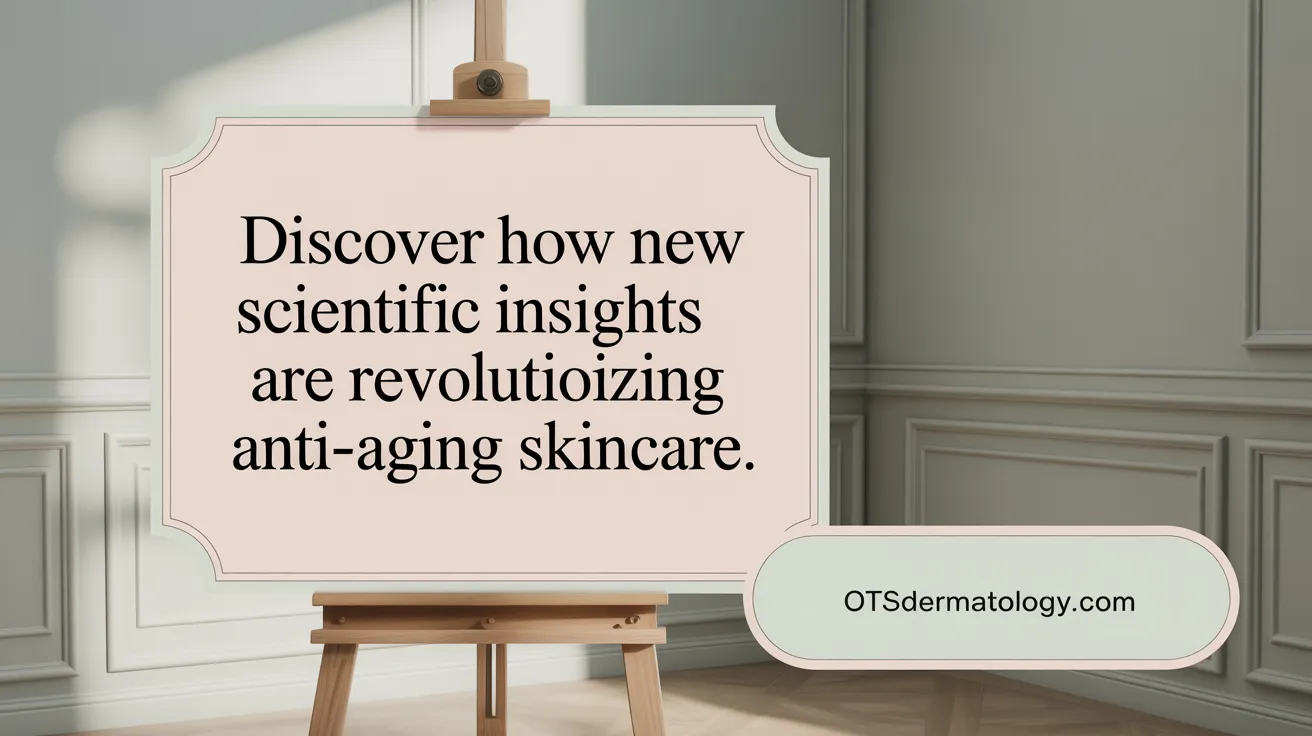 Discover how new scientific insights are revolutioizing anti-aging skincare.

OTSdermatology.com